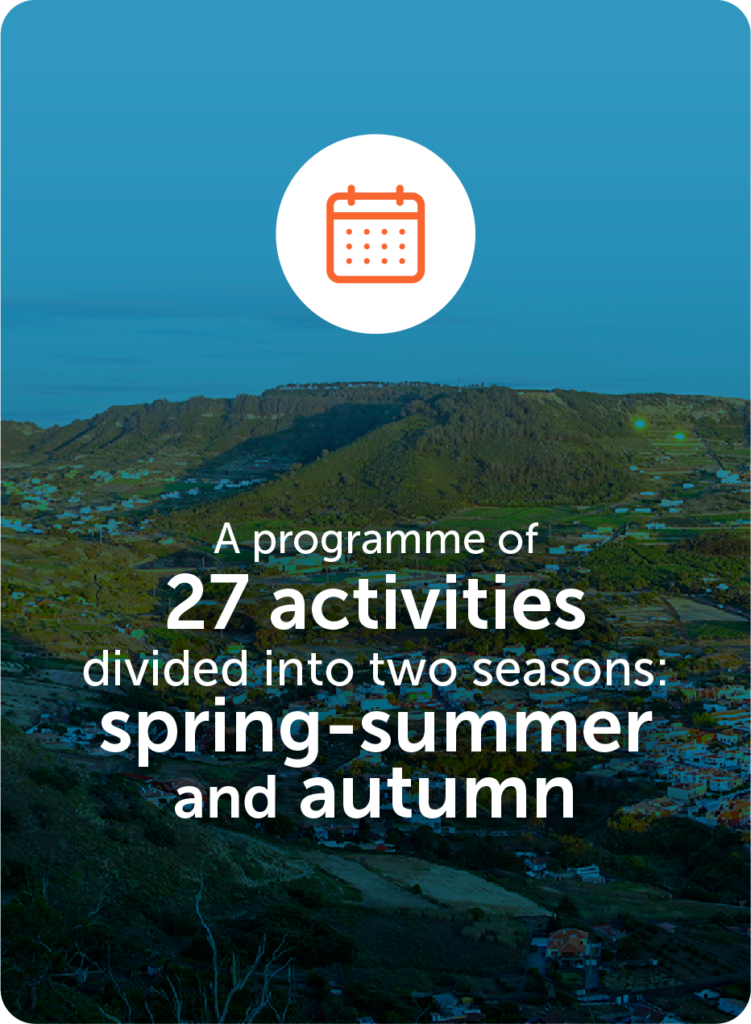 A programme of
27 activities
divided into two seasons:
spring-summer
and autumn